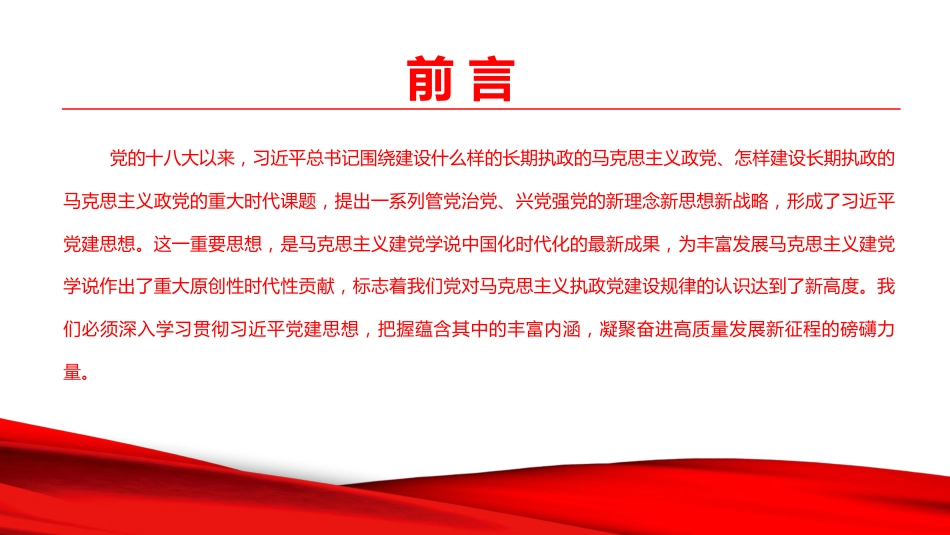 前言

党的十八大以来，习近平总书记围绕建设什么样的长期执政的马克思主义政党、怎样建设长期执政的马克思主义政党的重大时代课题，提出一系列管党治党、兴党强党的新理念新思想新战略，形成了习近平党建思想。这一重要思想，是马克思主义建党学说中国化时代化的最新成果，为丰富发展马克思主义建党学说作出了重大原创性时代性贡献，标志着我们党对马克思主义执政党建设规律的认识达到了新高度。我们必须深入学习贯彻习近平党建思想，把握蕴含其中的丰富内涵，凝聚奋进高质量发展新征程的磅礴力量。